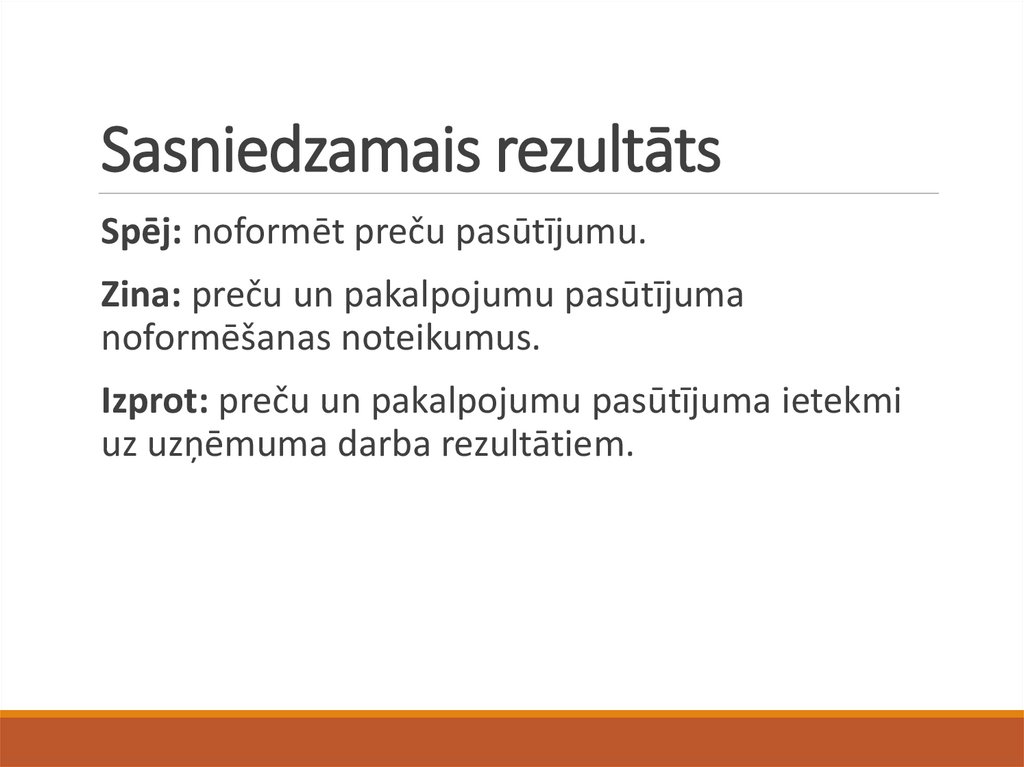 Sasniedzamais rezultāts

Spēj: noformēt preču pasūtījumu.

Zina: preču un pakalpojumu pasūtījuma noformēšanas noteikumus.

Izprot: preču un pakalpojumu pasūtījuma ietekmi uz uzņēmuma darba rezultātiem.